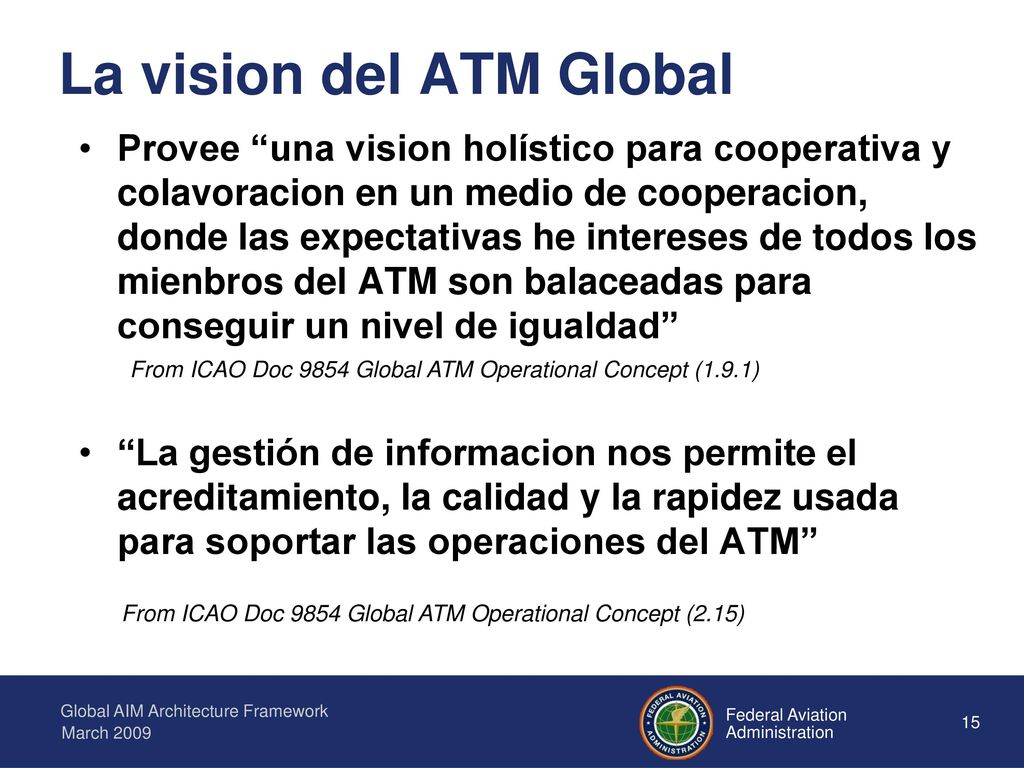 La vision del ATM Global

• Provee “una vision holístico para cooperativa y colavoracion en un medio de cooperacion, donde las expectativas he intereses de todos los mienbros del ATM son balaceadas para conseguir un nivel de igualdad”

From ICAO Doc 9854 Global ATM Operational Concept (1.9.1)

• “La gestión de informacion nos permite el acreditamiento, la calidad y la rapidez usada para soportar las operaciones del ATM”

From ICAO Doc 9854 Global ATM Operational Concept (2.15)

Global AIM Architecture Framework
March 2009

FEDERAL AVIATION ADMINISTRATION

Federal Aviation Administration

15